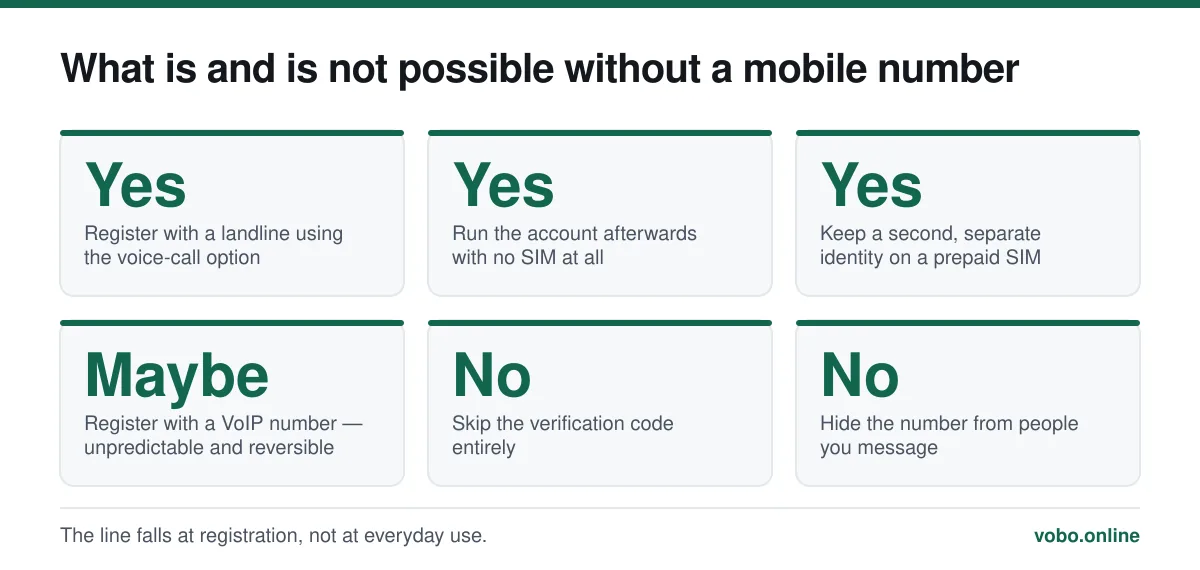 What is and is not possible without a mobile number

Yes
Register with a landline using the voice-call option

Yes
Run the account afterwards with no SIM at all

Yes
Keep a second, separate identity on a prepaid SIM

Maybe
Register with a VoIP number — unpredictable and reversible

No
Skip the verification code entirely

No
Hide the number from people you message

The line falls at registration, not at everyday use.

vobo.online